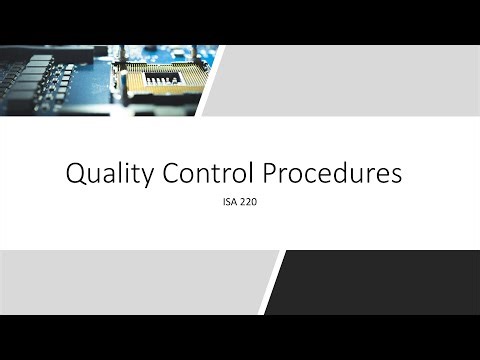 Quality Control Procedures

ISA 220